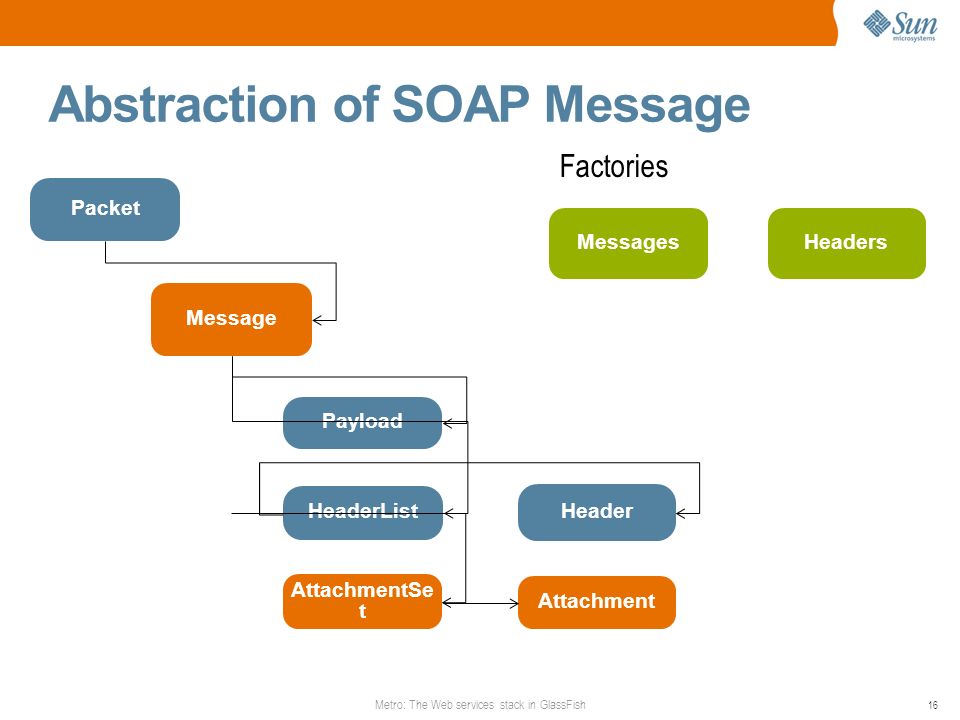 Sun microsystems

Abstraction of SOAP Message

Factories

Packet

Messages

Headers

Message

Payload

HeaderList

Header

AttachmentSet

Attachment

Metro: The Web services stack in GlassFish

16